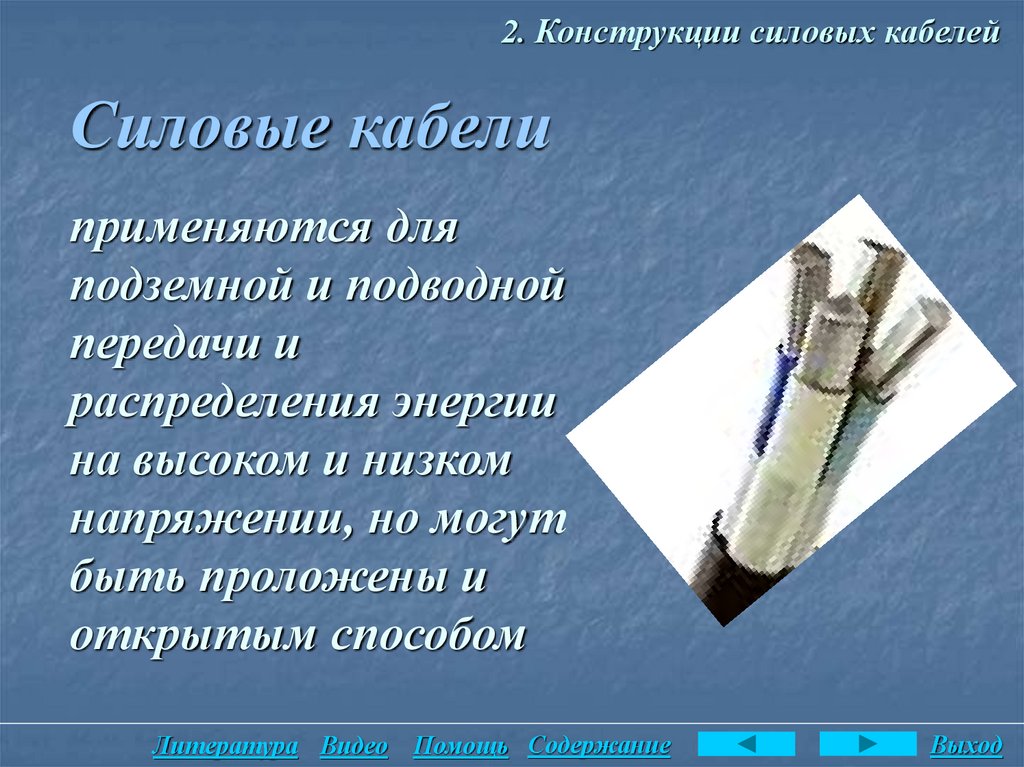 2. Конструкции силовых кабелей

Силовые кабели

применяются для подземной и подводной передачи и распределения энергии на высоком и низком напряжении, но могут быть проложены и открытым способом

Литература Видео Помощь Содержание Выход